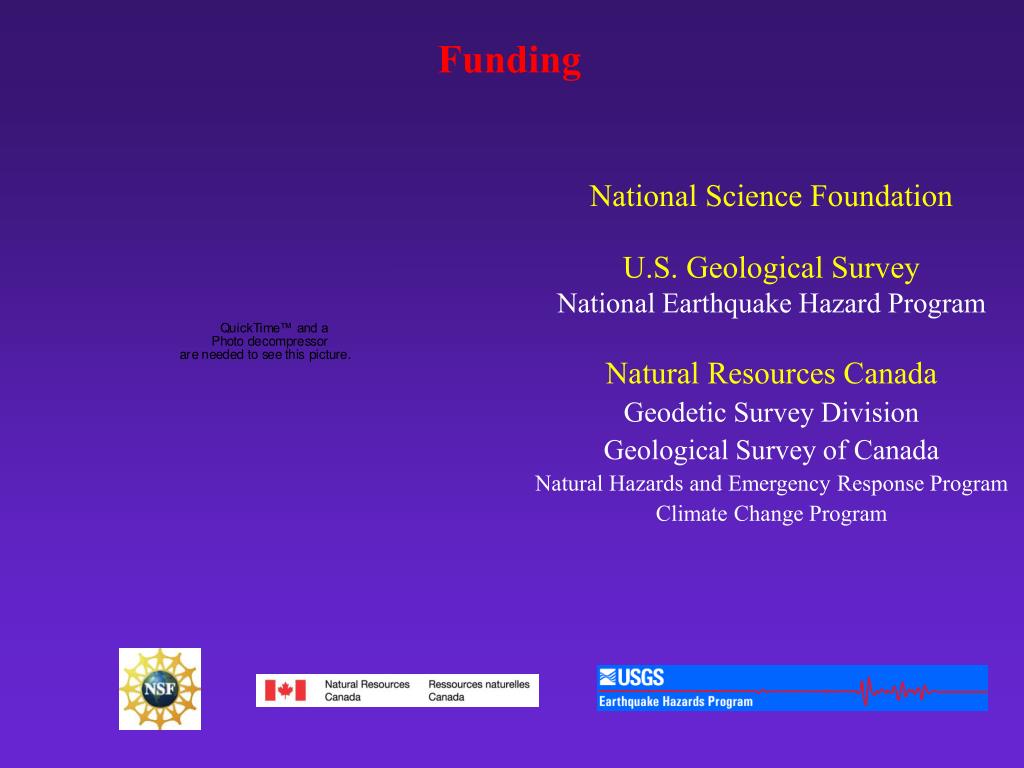 Funding

QuickTime™ and a
Photo decompressor
are needed to see this picture.

National Science Foundation

U.S. Geological Survey
National Earthquake Hazard Program

Natural Resources Canada
Geodetic Survey Division
Geological Survey of Canada
Natural Hazards and Emergency Response Program
Climate Change Program

NSF

Natural Resources Canada

Ressources naturelles Canada

USGS
Earthquake Hazards Program